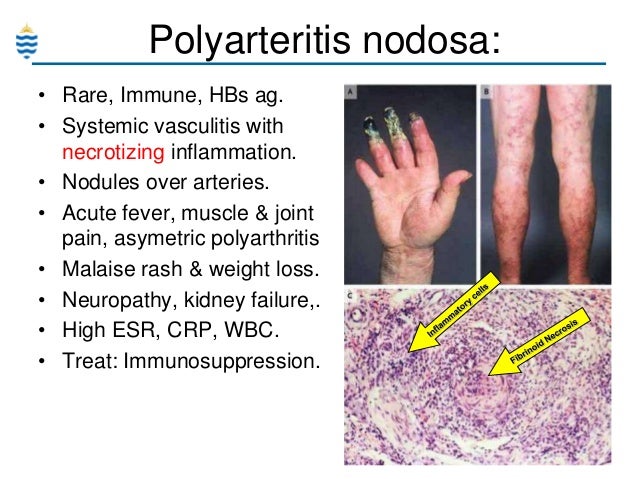 Polyarteritis nodosa:

• Rare, Immune, HBs ag.
• Systemic vasculitis with necrotizing inflammation.
• Nodules over arteries.
• Acute fever, muscle & joint pain, asymetric polyarthritis
• Malaise rash & weight loss.
• Neuropathy, kidney failure,.
• High ESR, CRP, WBC.
• Treat: Immunosuppression.

A

B

C

Inflammatory cells

Fibrinoid Necrosis